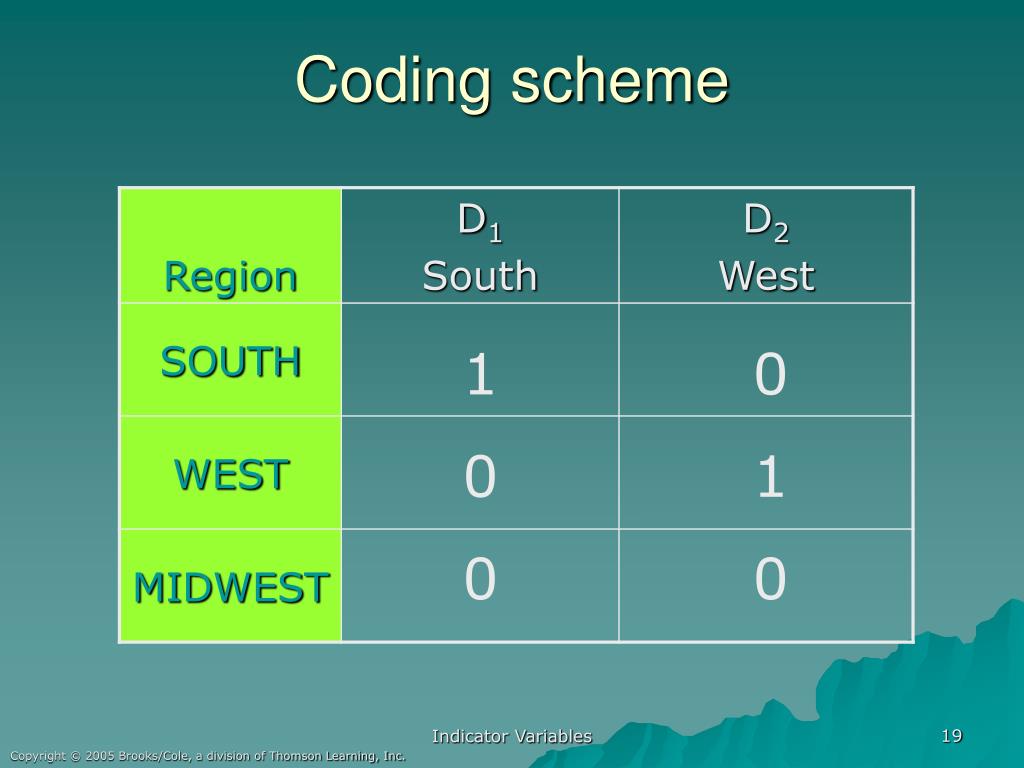 Coding scheme

| Region | $D_1$ South | $D_2$ West |
|---|---|---|
| SOUTH | 1 | 0 |
| WEST | 0 | 1 |
| MIDWEST | 0 | 0 |

Indicator Variables

19

Copyright © 2005 Brooks/Cole, a division of Thomson Learning, Inc.